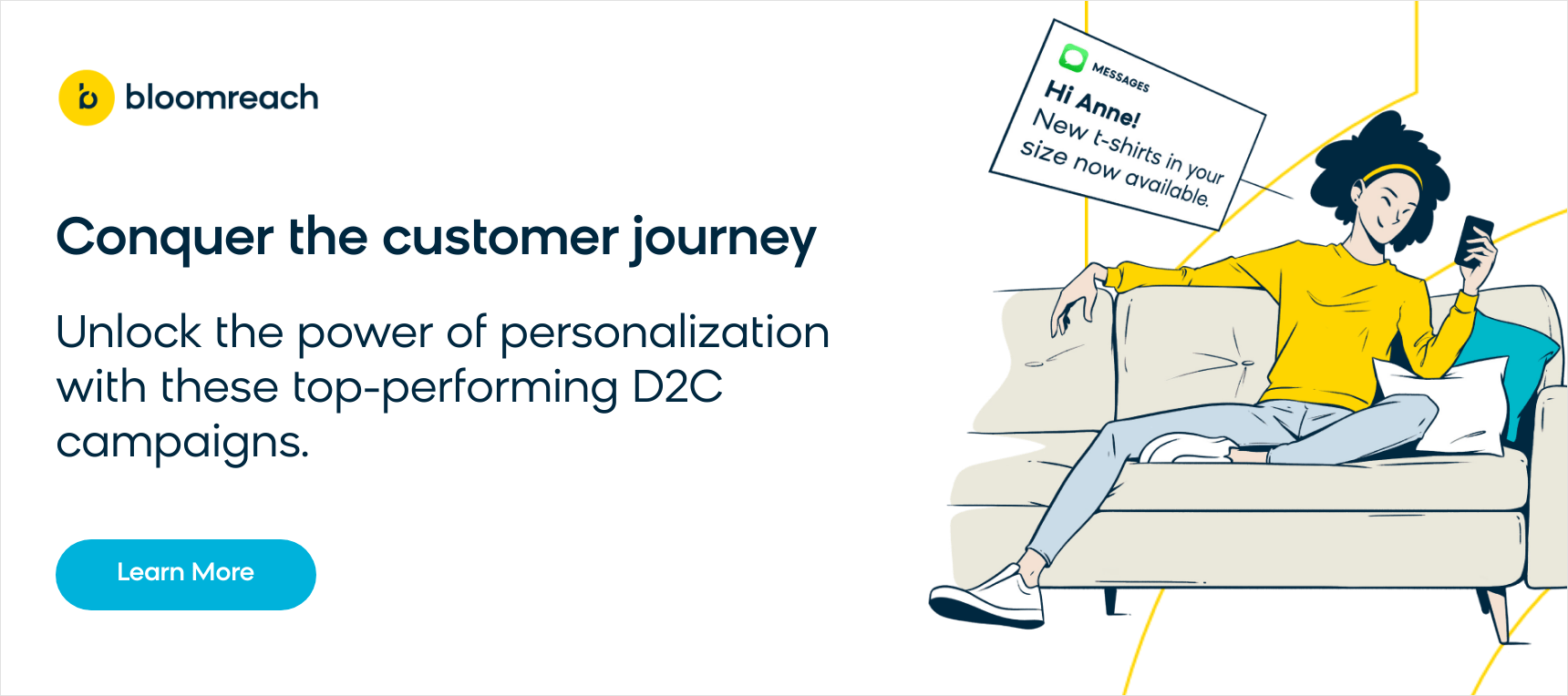 bloomreach

Conquer the customer journey

Unlock the power of personalization with these top-performing D2C campaigns.

Learn More

MESSAGES
Hi Anne!
New t-shirts in your size now available.